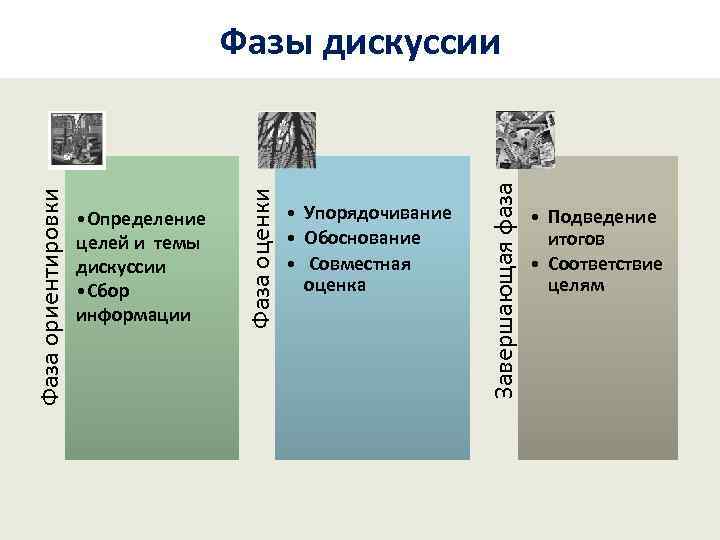 Фазы дискуссии

Фаза ориентировки

•Определение целей и темы дискуссии
•Сбор информации

Фаза оценки

• Упорядочивание
• Обоснование
• Совместная оценка

Завершающая фаза

• Подведение итогов
• Соответствие целям